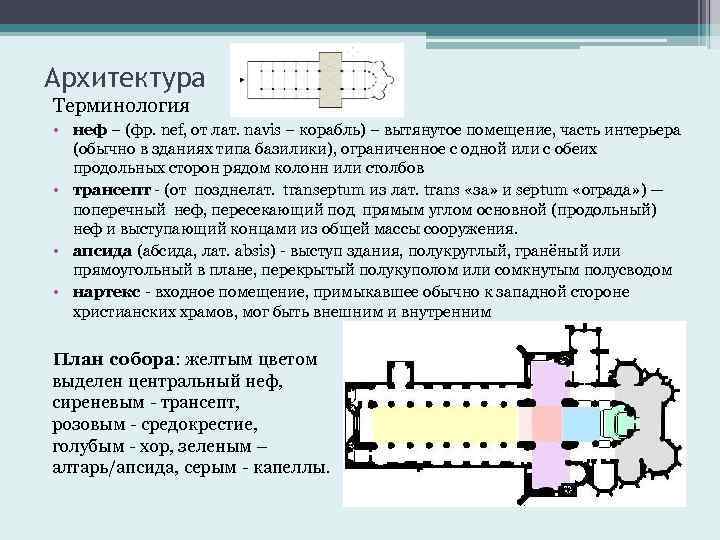 Архитектура
Терминология

• **неф** – (фр. nef, от лат. navis – корабль) – вытянутое помещение, часть интерьера (обычно в зданиях типа базилики), ограниченное с одной или с обеих продольных сторон рядом колонн или столбов
• **трансепт** - (от позднелат. transeptum из лат. trans «за» и septum «ограда») — поперечный неф, пересекающий под прямым углом основной (продольный) неф и выступающий концами из общей массы сооружения.
• **апсида** (абсида, лат. absis) - выступ здания, полукруглый, гранёный или прямоугольный в плане, перекрытый полукуполом или сомкнутым полусводом
• **нартекс** - входное помещение, примыкавшее обычно к западной стороне христианских храмов, мог быть внешним и внутренним

**План собора**: желтым цветом выделен центральный неф, сиреневым - трансепт, розовым - средокрестие, голубым - хор, зеленым – алтарь/апсида, серым - капеллы.